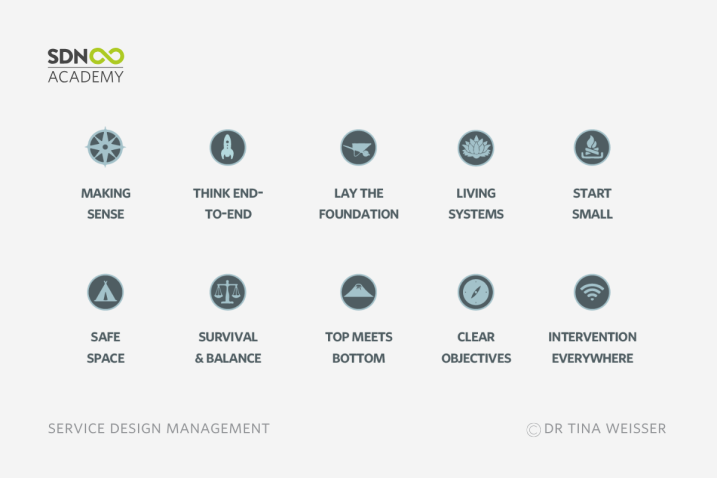 SDN
ACADEMY

MAKING SENSE

THINK END-TO-END

LAY THE FOUNDATION

LIVING SYSTEMS

START SMALL

SAFE SPACE

SURVIVAL & BALANCE

TOP MEETS BOTTOM

CLEAR OBJECTIVES

INTERVENTION EVERYWHERE

SERVICE DESIGN MANAGEMENT

© DR TINA WEISSER